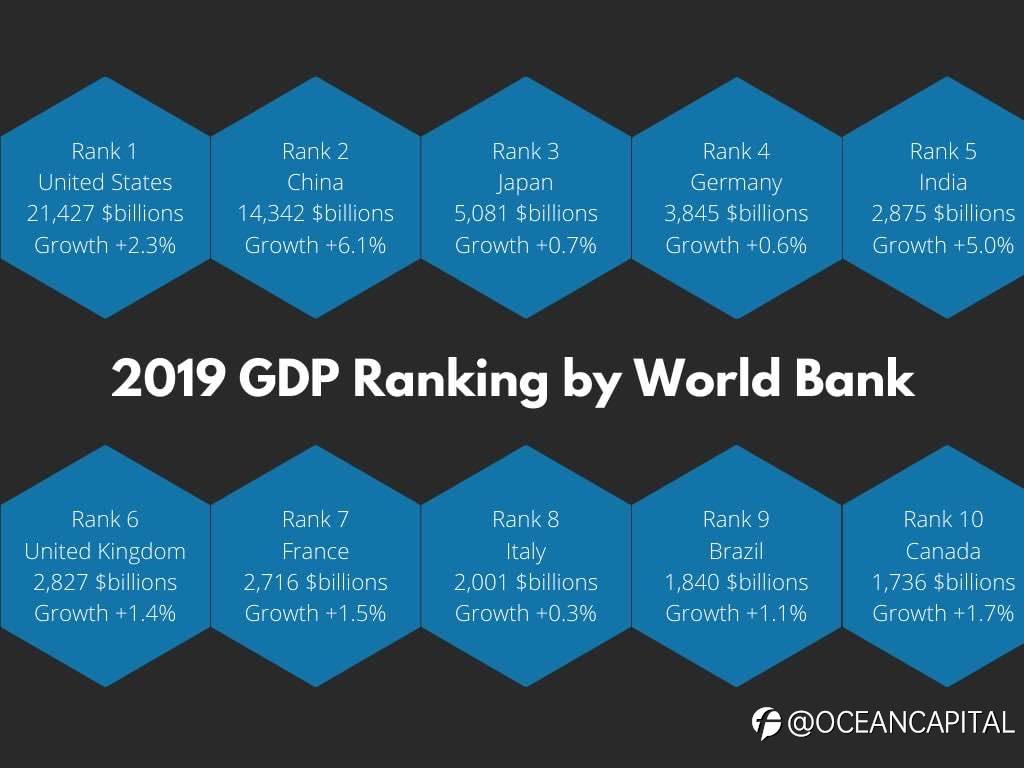 Rank 1
United States
21,427 $billions
Growth +2.3%

Rank 2
China
14,342 $billions
Growth +6.1%

Rank 3
Japan
5,081 $billions
Growth +0.7%

Rank 4
Germany
3,845 $billions
Growth +0.6%

Rank 5
India
2,875 $billions
Growth +5.0%

2019 GDP Ranking by World Bank

Rank 6
United Kingdom
2,827 $billions
Growth +1.4%

Rank 7
France
2,716 $billions
Growth +1.5%

Rank 8
Italy
2,001 $billions
Growth +0.3%

Rank 9
Brazil
1,840 $billions
Growth +1.1%

Rank 10
Canada
1,736 $billions
Growth +1.7%

@OCEANCAPITAL